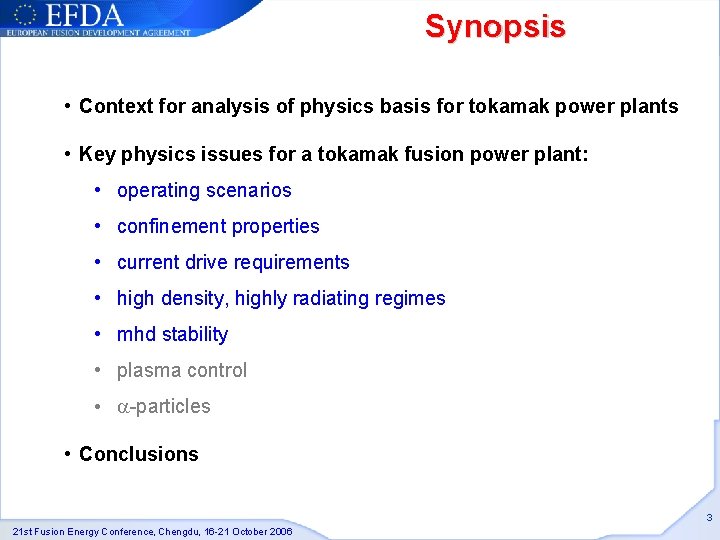 EFDA
EUROPEAN FUSION DEVELOPMENT AGREEMENT

Synopsis

• Context for analysis of physics basis for tokamak power plants

• Key physics issues for a tokamak fusion power plant:

• operating scenarios

• confinement properties

• current drive requirements

• high density, highly radiating regimes

• mhd stability

• plasma control

• $\alpha$-particles

• Conclusions

21st Fusion Energy Conference, Chengdu, 16-21 October 2006

3